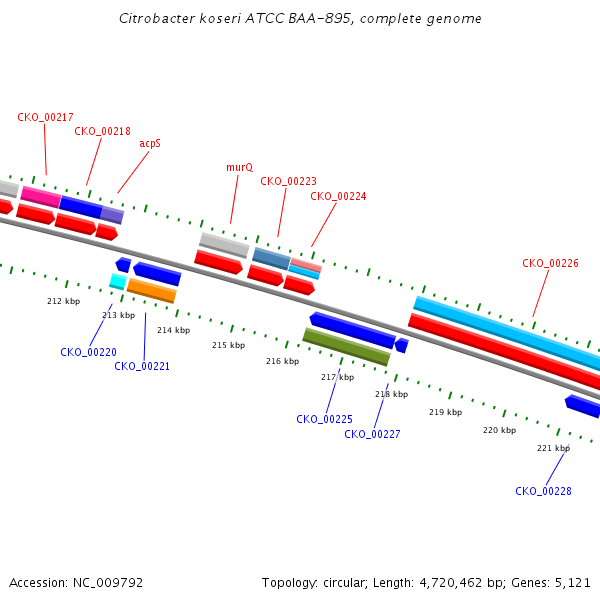 Citrobacter koseri ATCC BAA-895, complete genome

CKO_00217
CKO_00218
acpS
murQ
CKO_00223
CKO_00224
CKO_00226

212 kbp
213 kbp
214 kbp
215 kbp
216 kbp
217 kbp
218 kbp
219 kbp
220 kbp
221 kbp

CKO_00220
CKO_00221
CKO_00225
CKO_00227
CKO_00228

Accession: NC_009792

Topology: circular; Length: 4,720,462 bp; Genes: 5,121